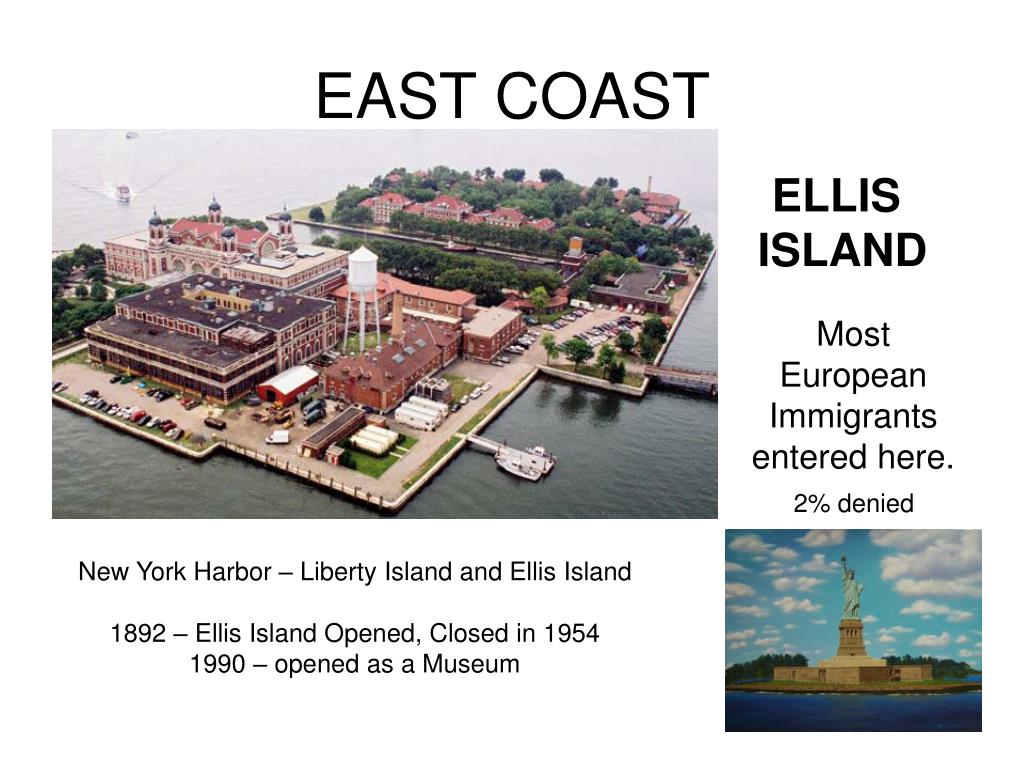 EAST COAST

ELLIS ISLAND

Most European Immigrants entered here.

2% denied

New York Harbor – Liberty Island and Ellis Island

1892 – Ellis Island Opened, Closed in 1954
1990 – opened as a Museum